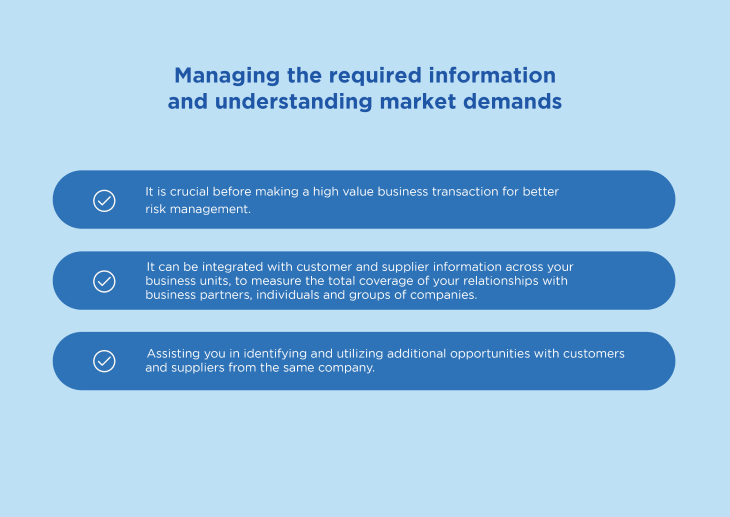 Managing the required information and understanding market demands

It is crucial before making a high value business transaction for better risk management.

It can be integrated with customer and supplier information across your business units, to measure the total coverage of your relationships with business partners, individuals and groups of companies.

Assisting you in identifying and utilizing additional opportunities with customers and suppliers from the same company.